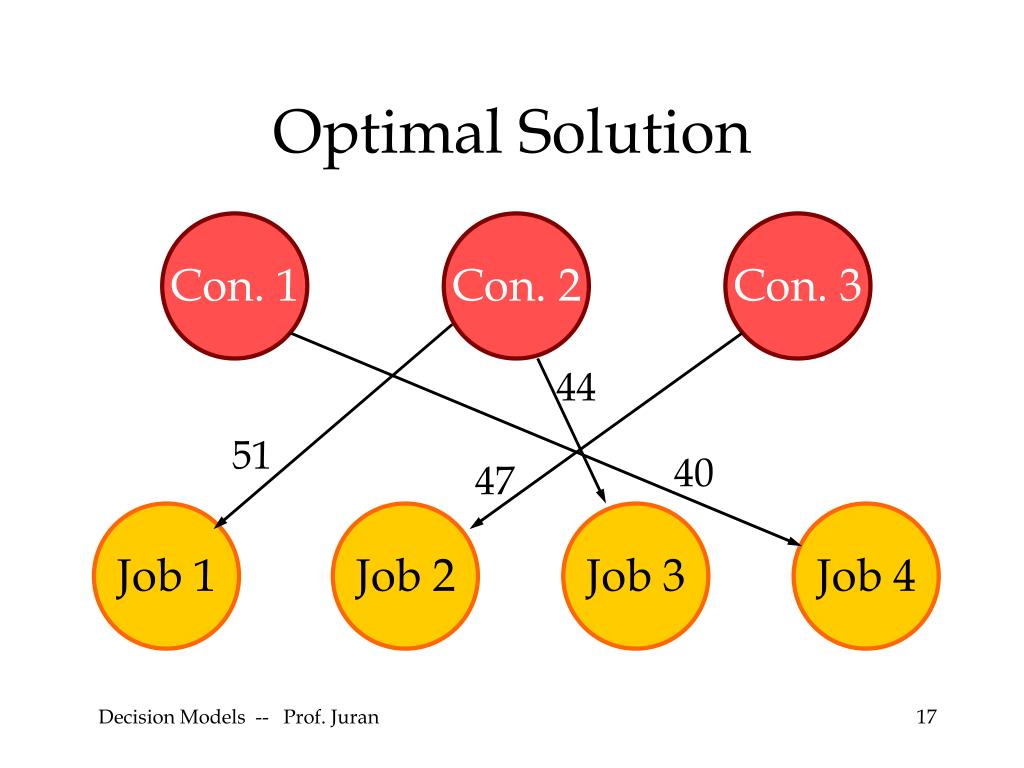 Optimal Solution

Con. 1

Con. 2

Con. 3

44

51

47

40

Job 1

Job 2

Job 3

Job 4

Decision Models -- Prof. Juran

17